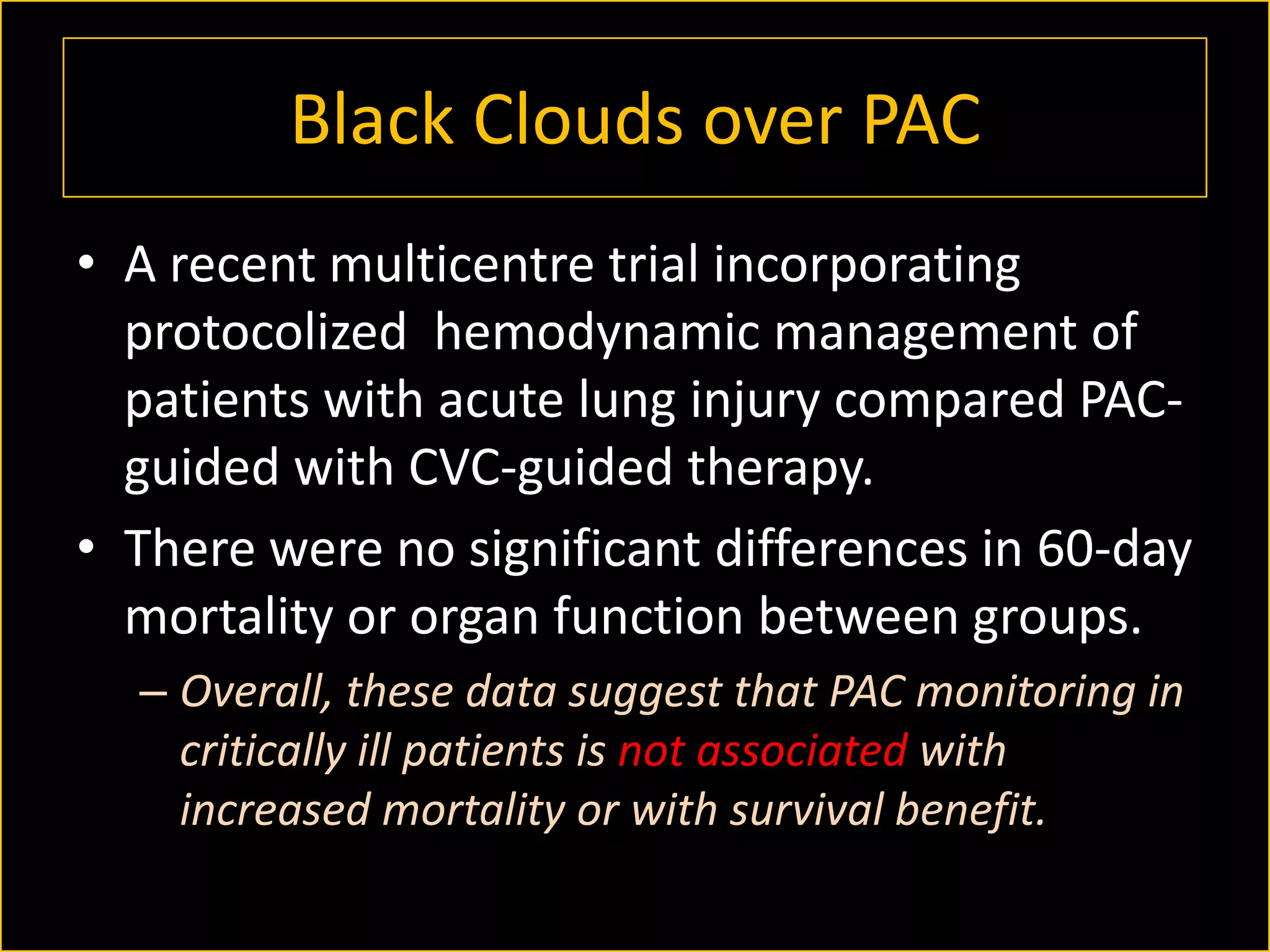 Black Clouds over PAC

• A recent multicentre trial incorporating protocolized hemodynamic management of patients with acute lung injury compared PAC-guided with CVC-guided therapy.

• There were no significant differences in 60-day mortality or organ function between groups.

– Overall, these data suggest that PAC monitoring in critically ill patients is not associated with increased mortality or with survival benefit.